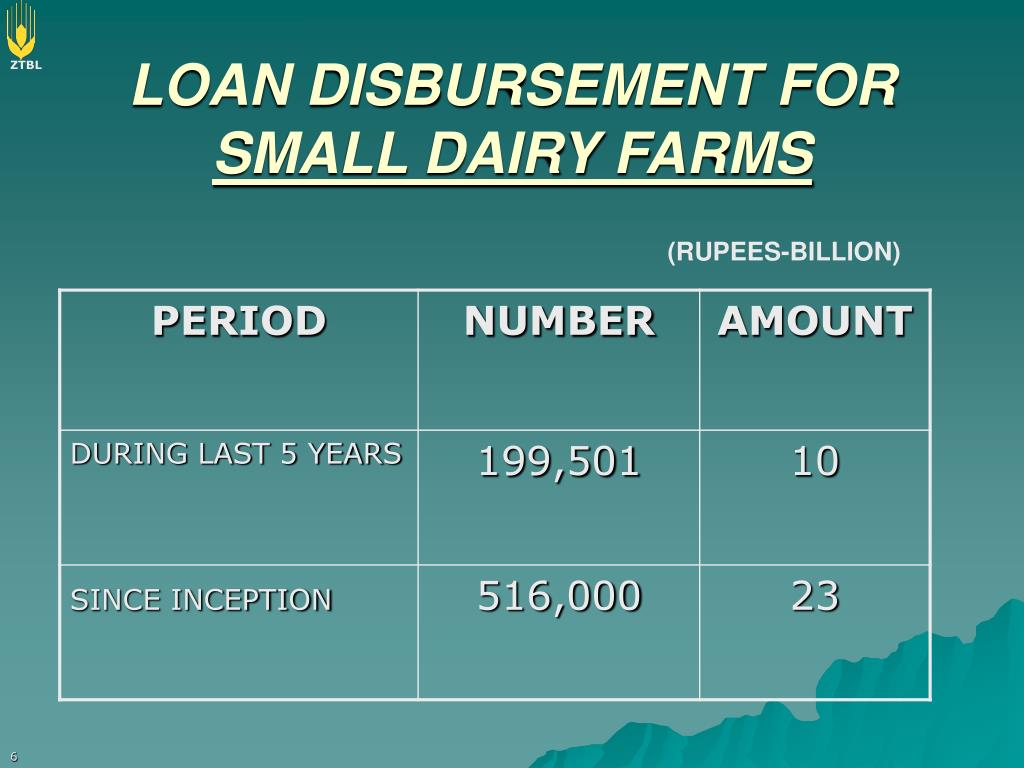 ZTBL

LOAN DISBURSEMENT FOR SMALL DAIRY FARMS

(RUPEES-BILLION)

| PERIOD | NUMBER | AMOUNT |
|---|---|---|
| DURING LAST 5 YEARS | 199,501 | 10 |
| SINCE INCEPTION | 516,000 | 23 |

6